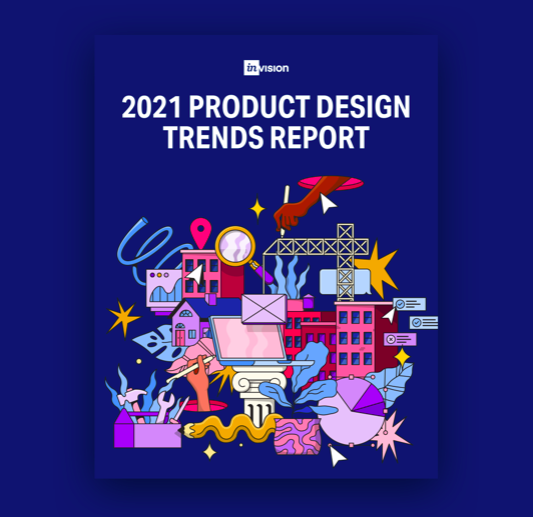 invision

2021 PRODUCT DESIGN TRENDS REPORT